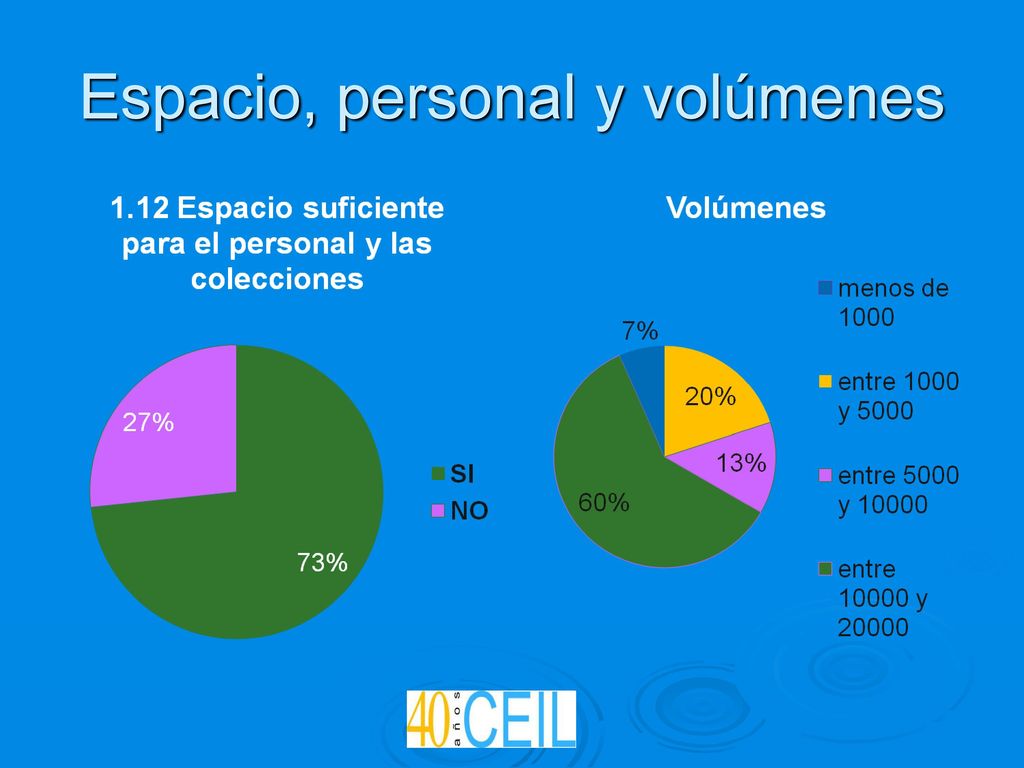 Espacio, personal y volúmenes

1.12 Espacio suficiente para el personal y las colecciones

27%

73%

SI
NO

Volúmenes

7%

20%

13%

60%

menos de 1000

entre 1000 y 5000

entre 5000 y 10000

entre 10000 y 20000

40 años CEIL